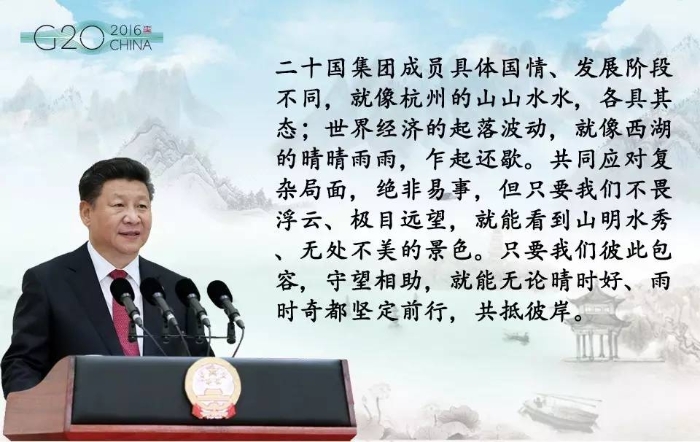 G20 2016 CHINA

二十国集团成员具体国情、发展阶段不同，就像杭州的山山水水，各具其态；世界经济的起落波动，就像西湖的晴晴雨雨，乍起还歇。共同应对复杂局面，绝非易事，但只要我们不畏浮云、极目远望，就能看到山明水秀、无处不美的景色。只要我们彼此包容，守望相助，就能无论晴时好、雨时奇都坚定前行，共抵彼岸。